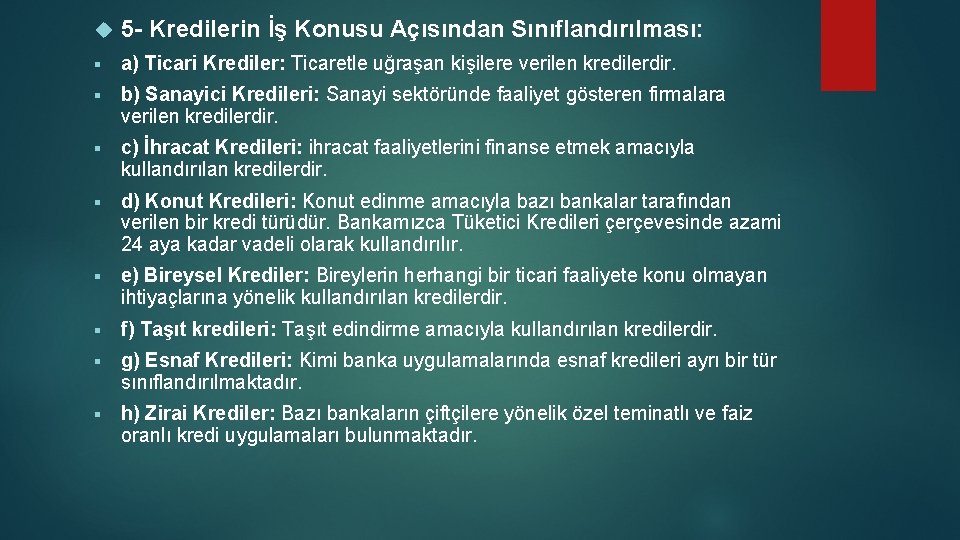 5- Kredilerin İş Konusu Açısından Sınıflandırılması:

a) Ticari Krediler: Ticaretle uğraşan kişilere verilen kredilerdir.

b) Sanayici Kredileri: Sanayi sektöründe faaliyet gösteren firmalara verilen kredilerdir.

c) İhracat Kredileri: ihracat faaliyetlerini finanse etmek amacıyla kullandırılan kredilerdir.

d) Konut Kredileri: Konut edinme amacıyla bazı bankalar tarafından verilen bir kredi türüdür. Bankamızca Tüketici Kredileri çerçevesinde azami 24 aya kadar vadeli olarak kullandırılır.

e) Bireysel Krediler: Bireylerin herhangi bir ticari faaliyete konu olmayan ihtiyaçlarına yönelik kullandırılan kredilerdir.

f) Taşıt kredileri: Taşıt edindirme amacıyla kullandırılan kredilerdir.

g) Esnaf Kredileri: Kimi banka uygulamalarında esnaf kredileri ayrı bir tür sınıflandırılmaktadır.

h) Zirai Krediler: Bazı bankaların çiftçilere yönelik özel teminatlı ve faiz oranlı kredi uygulamaları bulunmaktadır.